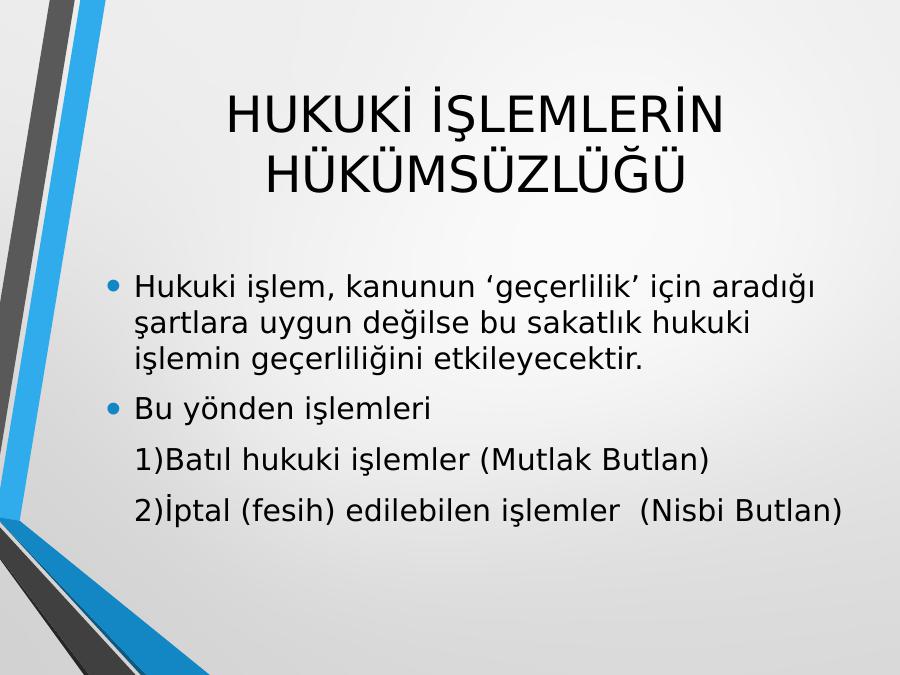 HUKUKİ İŞLEMLERİN HÜKÜMSÜZLÜĞÜ

• Hukuki işlem, kanunun ‘geçerlilik’ için aradığı şartlara uygun değilse bu sakatlık hukuki işlemin geçerliliğini etkileyecektir.

• Bu yönden işlemleri

1)Batıl hukuki işlemler (Mutlak Butlan)

2)İptal (fesih) edilebilen işlemler (Nisbi Butlan)